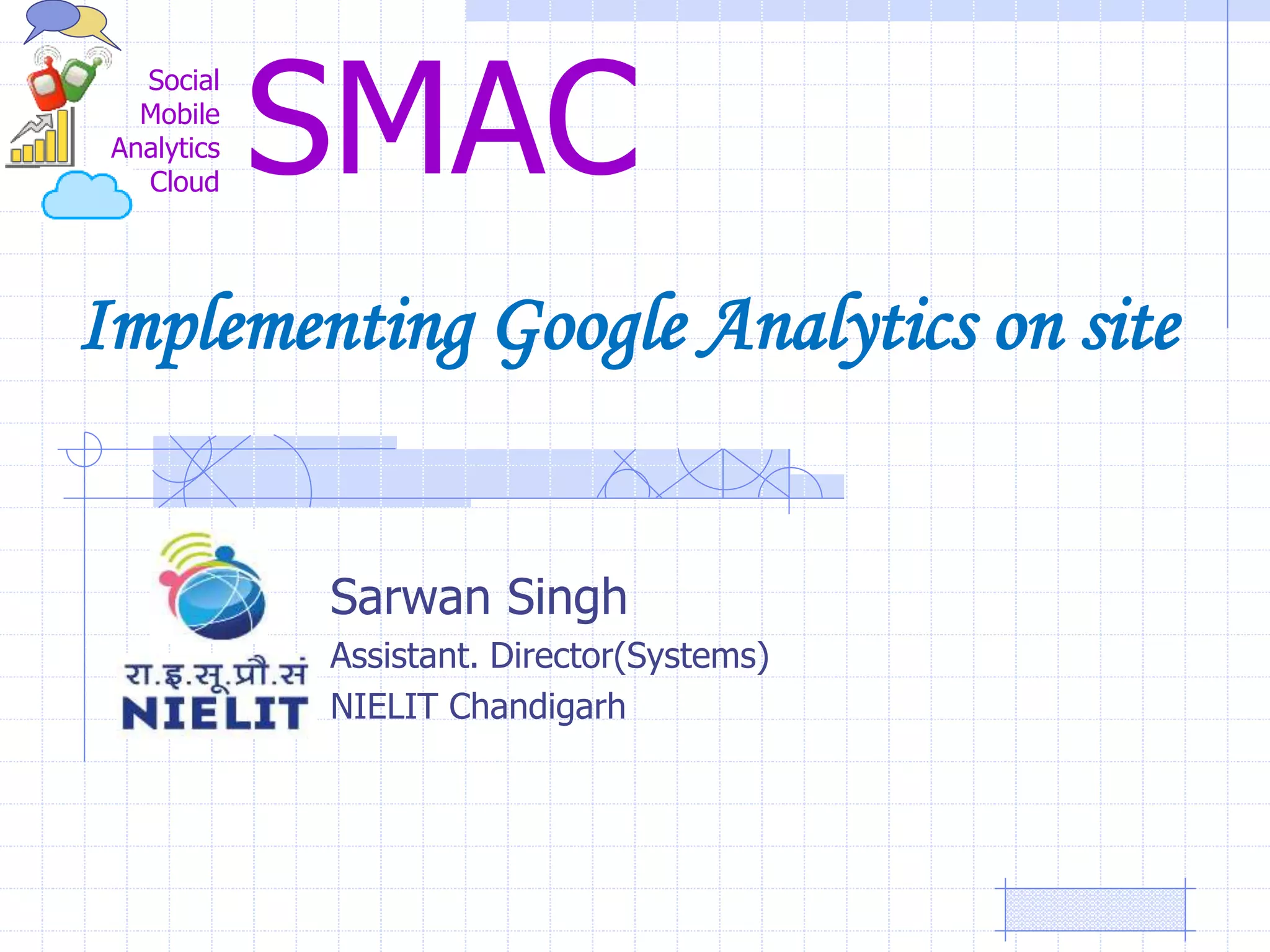 Social
Mobile
Analytics
Cloud

SMAC

Implementing Google Analytics on site

रा.इ.सू.प्रौ.सं
NIELIT

Sarwan Singh

Assistant. Director(Systems)

NIELIT Chandigarh